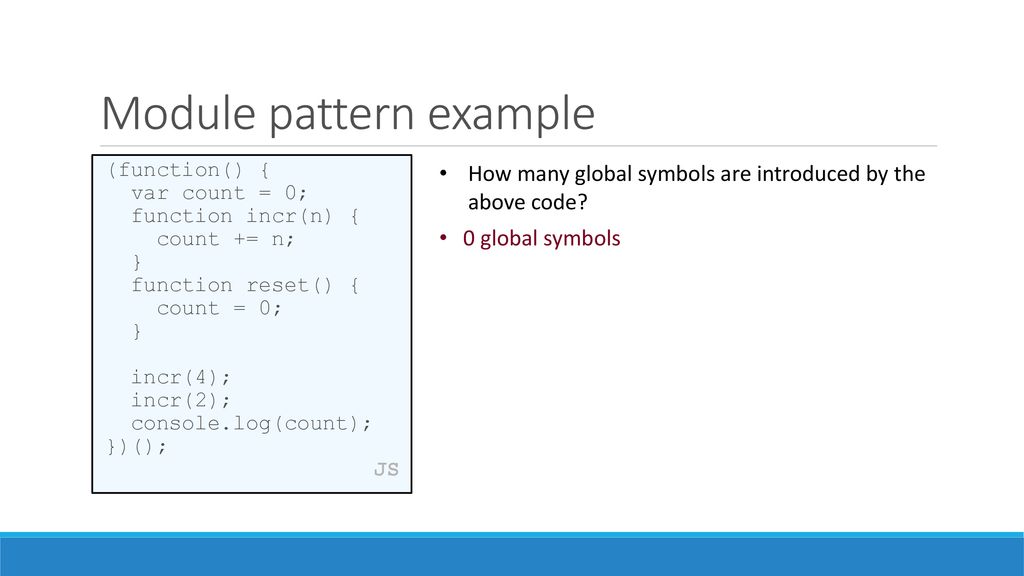 Module pattern example

(function() {
  var count = 0;
  function incr(n) {
    count += n;
  }
  function reset() {
    count = 0;
  }

  incr(4);
  incr(2);
  console.log(count);
})();
JS

• How many global symbols are introduced by the above code?
• 0 global symbols